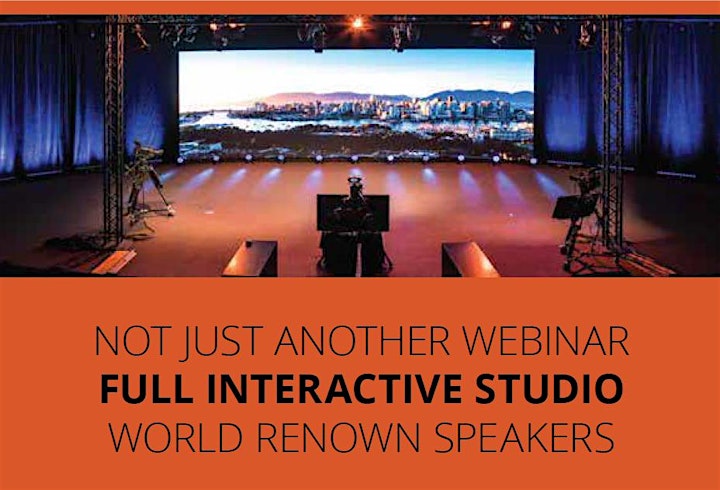 NOT JUST ANOTHER WEBINAR
FULL INTERACTIVE STUDIO
WORLD RENOWN SPEAKERS